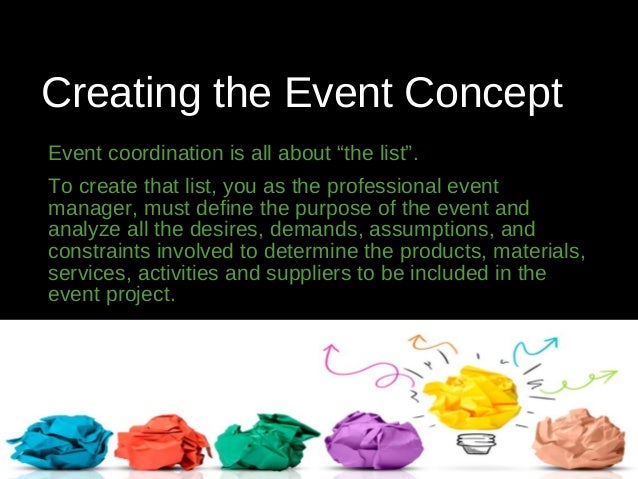 Creating the Event Concept

Event coordination is all about “the list”.

To create that list, you as the professional event manager, must define the purpose of the event and analyze all the desires, demands, assumptions, and constraints involved to determine the products, materials, services, activities and suppliers to be included in the event project.